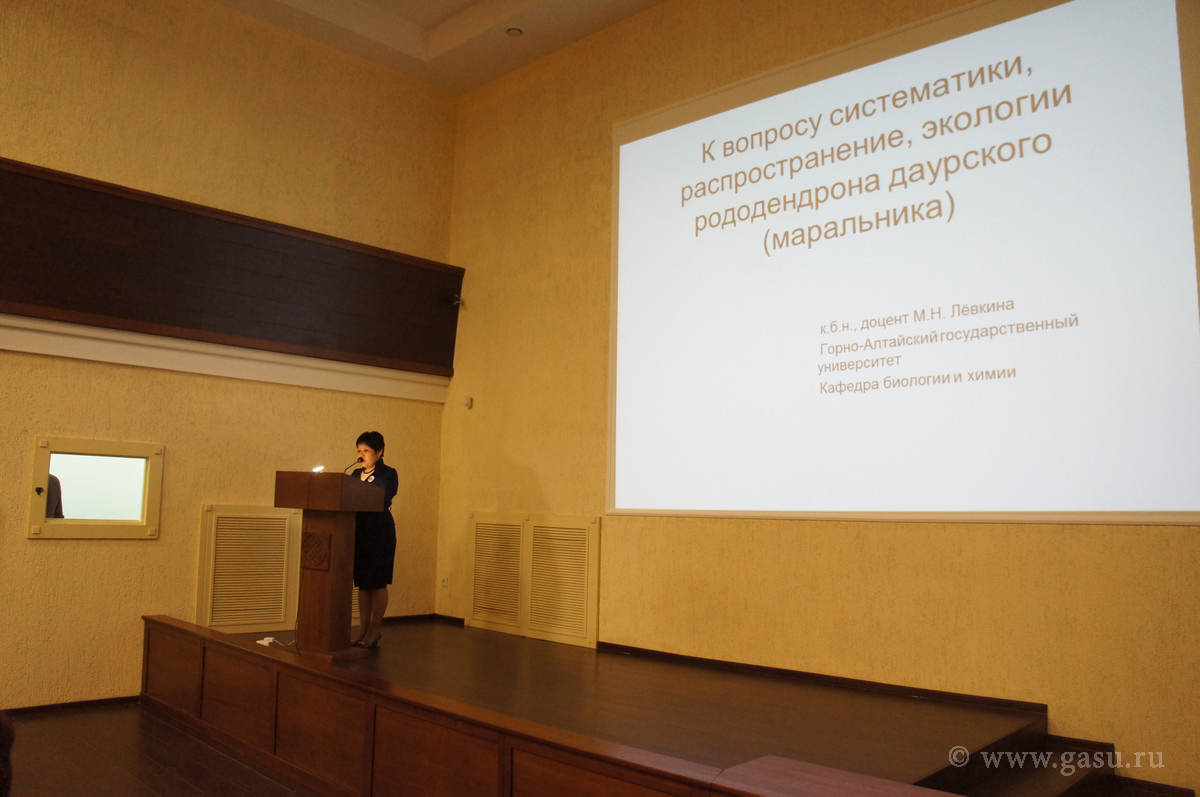 К вопросу систематики, распространение, экологии рододендрона даурского (маральника)

к.б.н., доцент М.Н. Лёвкина
Горно-Алтайский государственный университет
Кафедра биологии и химии

© www.gasu.ru